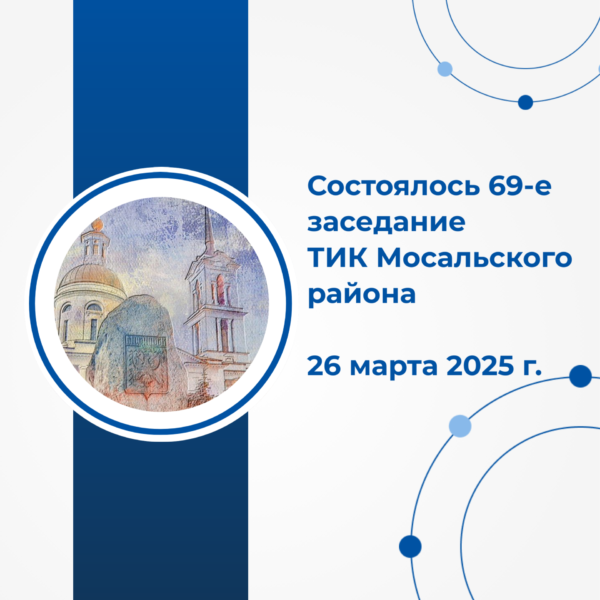 Состоялось 69-е заседание ТИК Мосальского района

26 марта 2025 г.